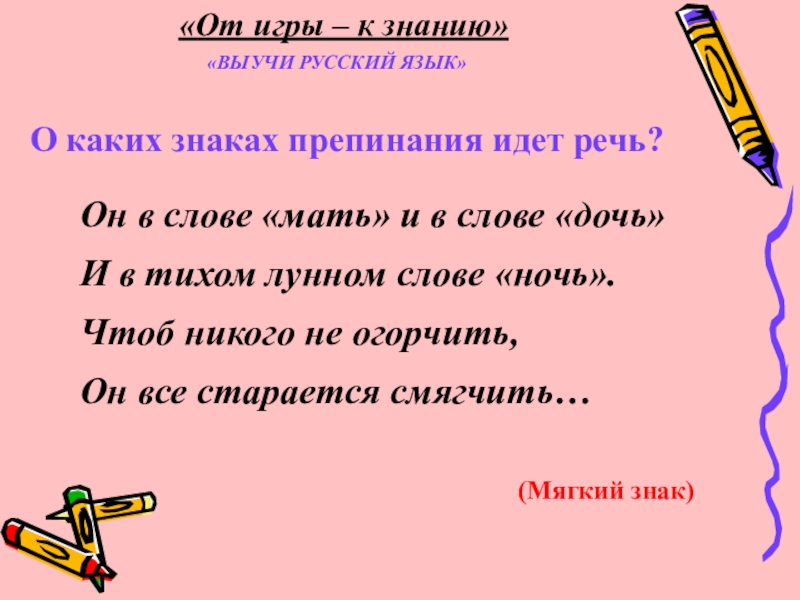 «От игры – к знанию»

«ВЫУЧИ РУССКИЙ ЯЗЫК»

О каких знаках препинания идет речь?

Он в слове «мать» и в слове «дочь»
И в тихом лунном слове «ночь».
Чтоб никого не огорчить,
Он все старается смягчить…

(Мягкий знак)